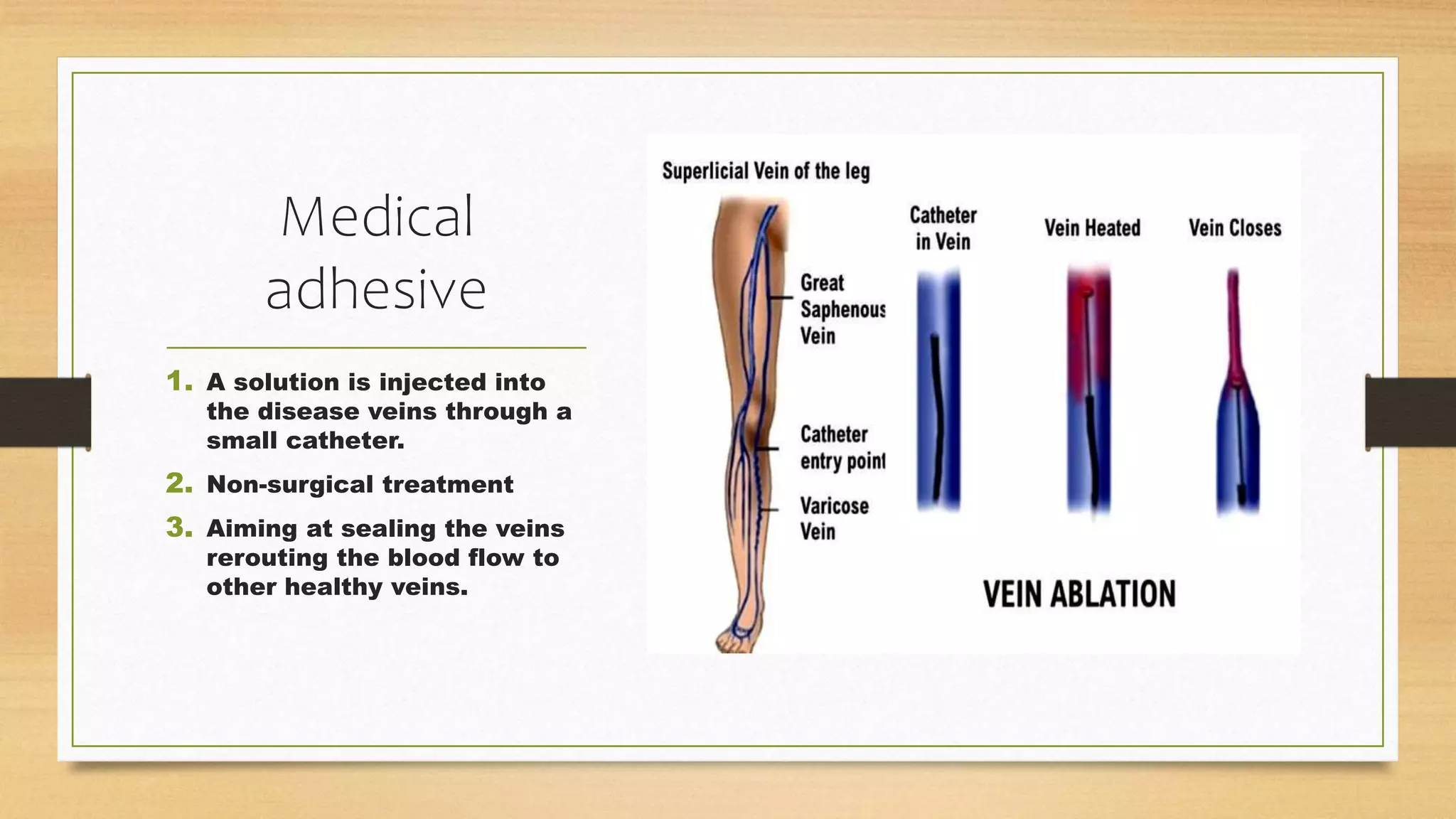 Medical adhesive

1. A solution is injected into the disease veins through a small catheter.
2. Non-surgical treatment
3. Aiming at sealing the veins rerouting the blood flow to other healthy veins.

Superlicial Vein of the leg

Great Saphenous Vein

Catheter entry point

Varicose Vein

Catheter in Vein

Vein Heated

Vein Closes

VEIN ABLATION